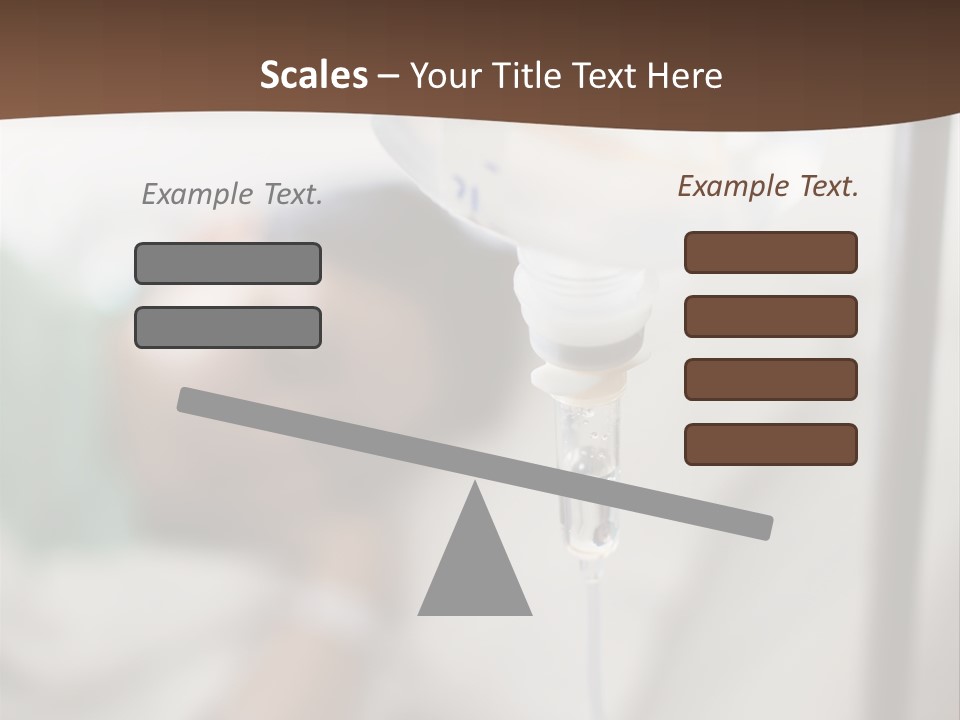 Scales – Your Title Text Here

Example Text.

Example Text.